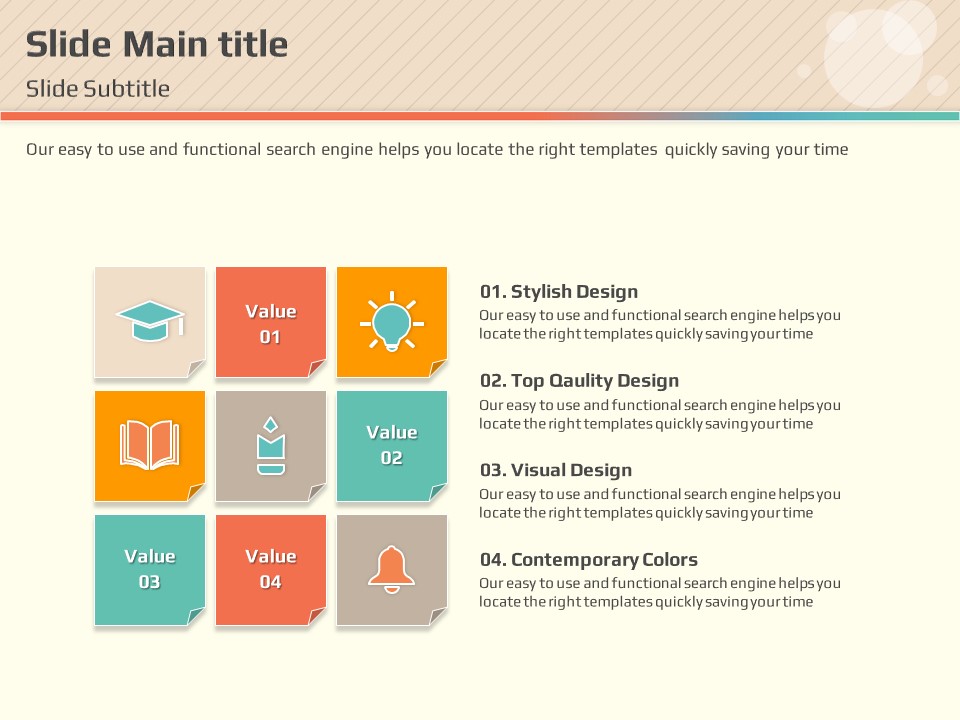 Slide Main title

Slide Subtitle

Our easy to use and functional search engine helps you locate the right templates quickly saving your time

Value 01

Value 02

Value 03

Value 04

01. Stylish Design
Our easy to use and functional search engine helps you locate the right templates quickly saving your time

02. Top Qaulity Design
Our easy to use and functional search engine helps you locate the right templates quickly saving your time

03. Visual Design
Our easy to use and functional search engine helps you locate the right templates quickly saving your time

04. Contemporary Colors
Our easy to use and functional search engine helps you locate the right templates quickly saving your time